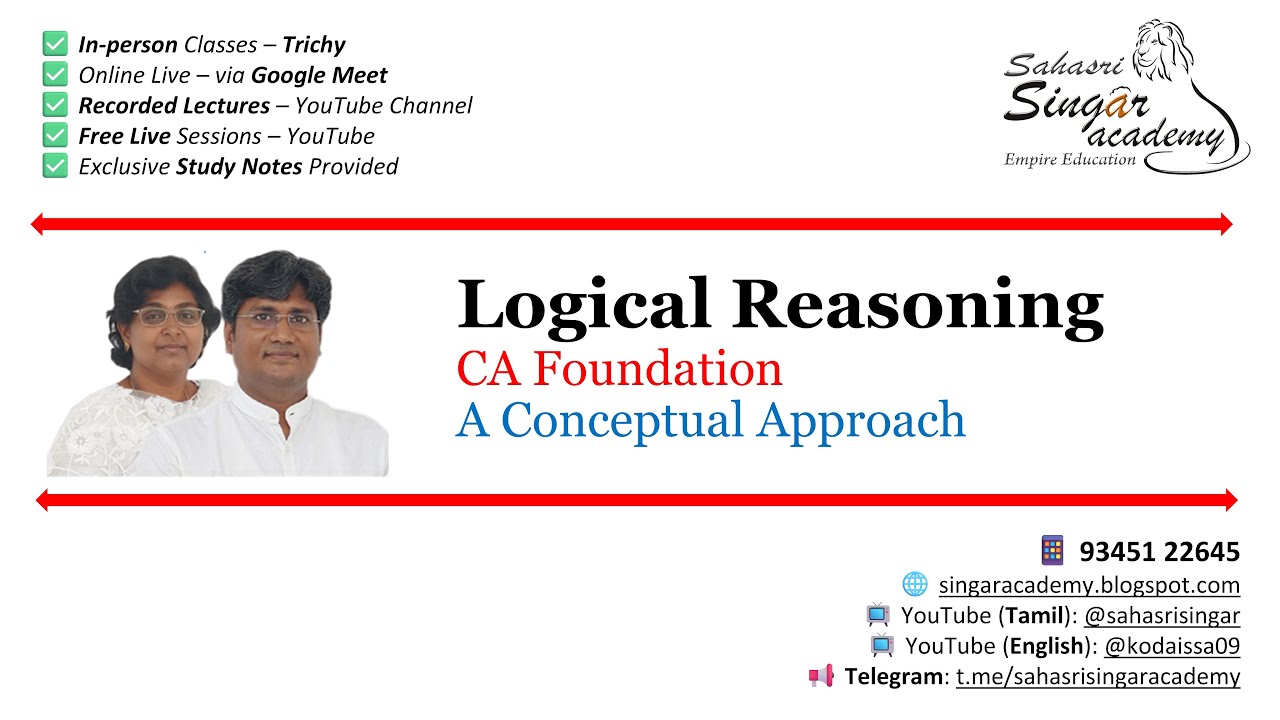 In-person Classes – Trichy
Online Live – via Google Meet
Recorded Lectures – YouTube Channel
Free Live Sessions – YouTube
Exclusive Study Notes Provided

Sahasri Singar academy
Empire Education

Logical Reasoning
CA Foundation
A Conceptual Approach

93451 22645
singaracademy.blogspot.com
YouTube (Tamil): @sahasrisingar
YouTube (English): @kodaissa09
Telegram: t.me/sahasrisingaracademy